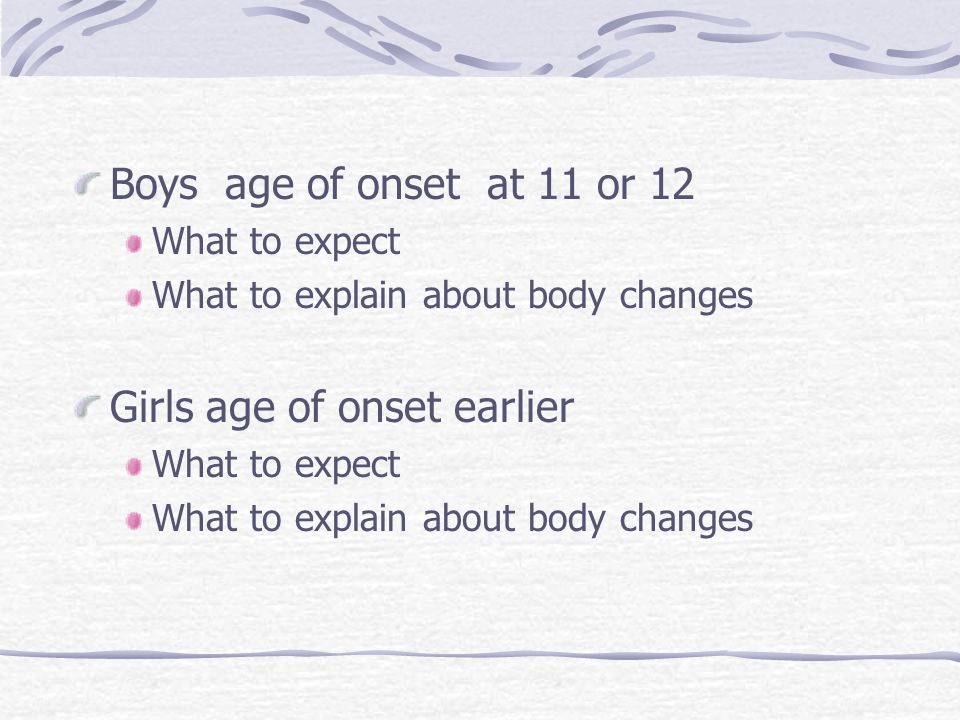 Boys age of onset at 11 or 12

What to expect

What to explain about body changes

Girls age of onset earlier

What to expect

What to explain about body changes